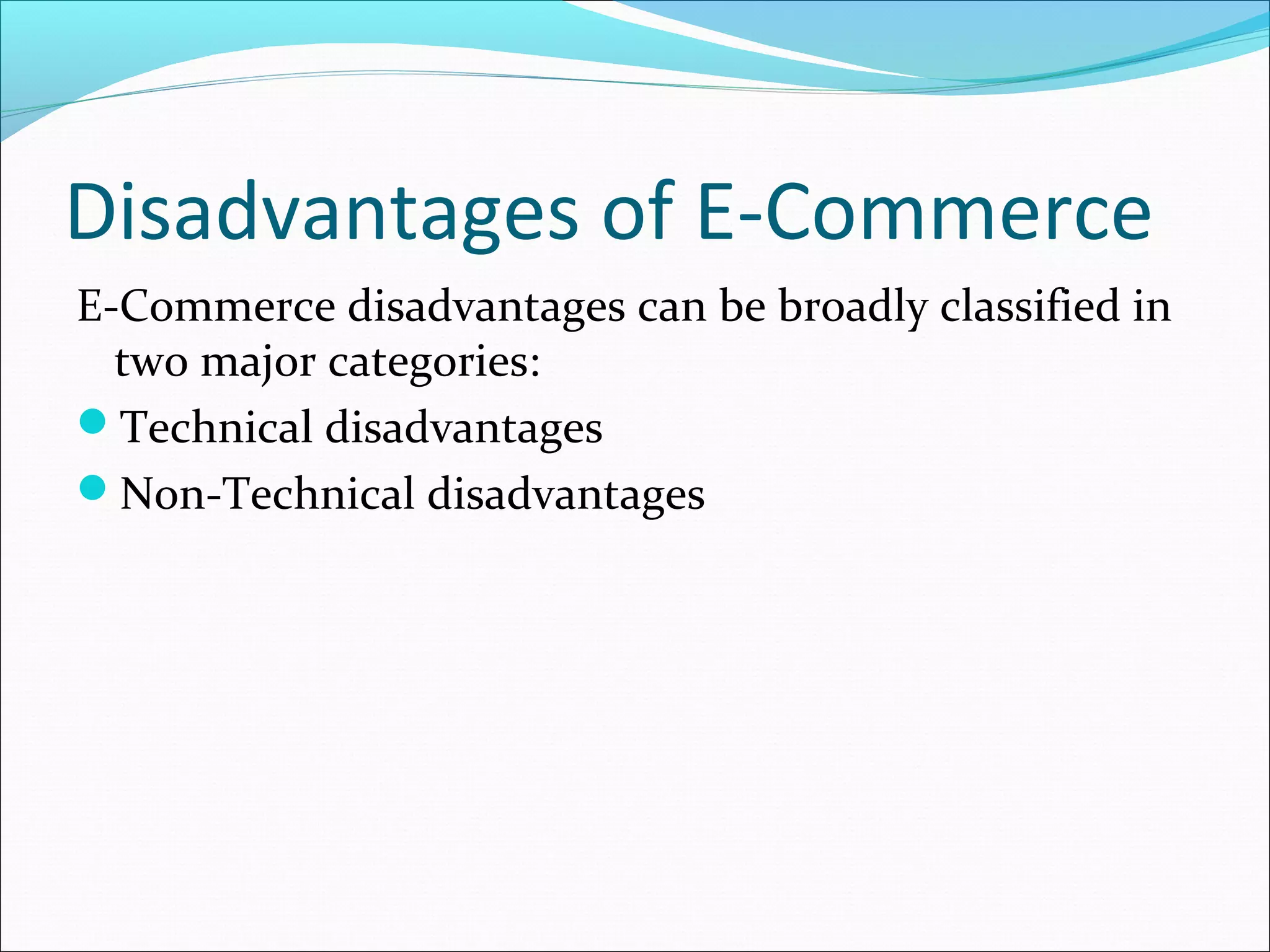 Disadvantages of E-Commerce

E-Commerce disadvantages can be broadly classified in two major categories:

- Technical disadvantages
- Non-Technical disadvantages